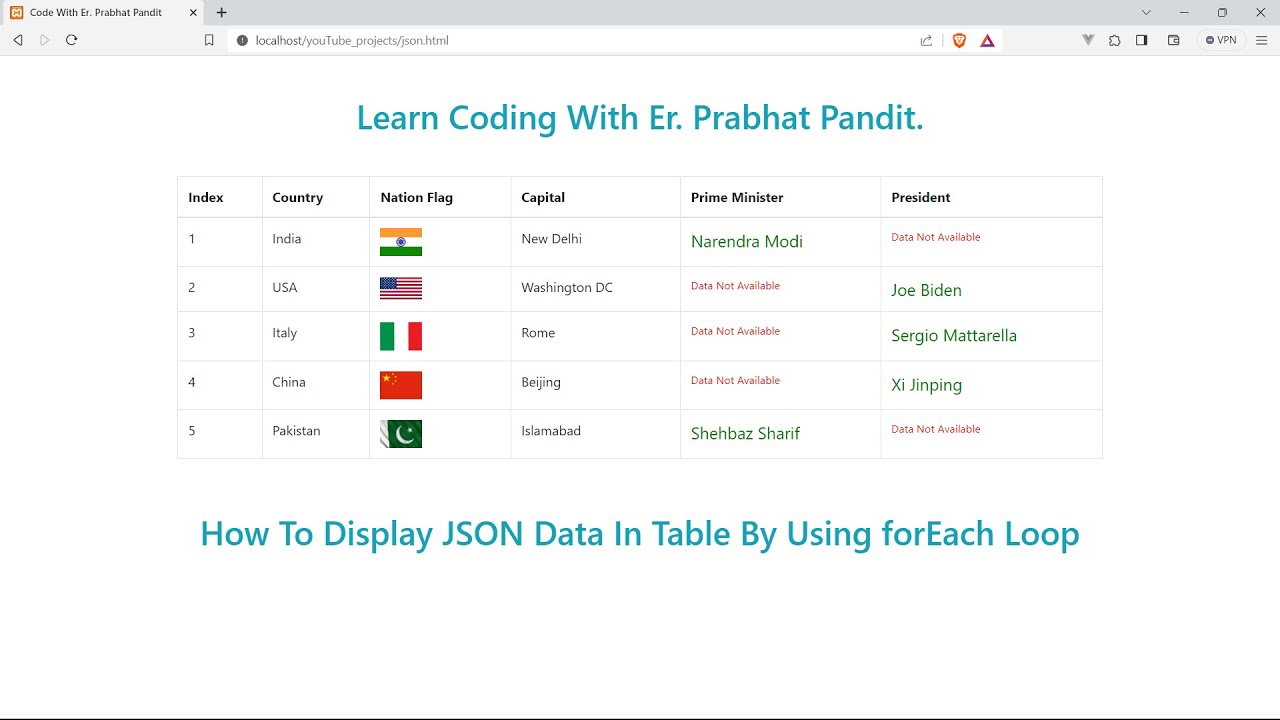 Code With Er. Prabhat Pandit
localhost/youTube_projects/json.html
VPN

Learn Coding With Er. Prabhat Pandit.

| Index | Country | Nation Flag | Capital | Prime Minister | President |
|---|---|---|---|---|---|
| 1 | India | | New Delhi | Narendra Modi | Data Not Available |
| 2 | USA | | Washington DC | Data Not Available | Joe Biden |
| 3 | Italy | | Rome | Data Not Available | Sergio Mattarella |
| 4 | China | | Beijing | Data Not Available | Xi Jinping |
| 5 | Pakistan | | Islamabad | Shehbaz Sharif | Data Not Available |

How To Display JSON Data In Table By Using forEach Loop